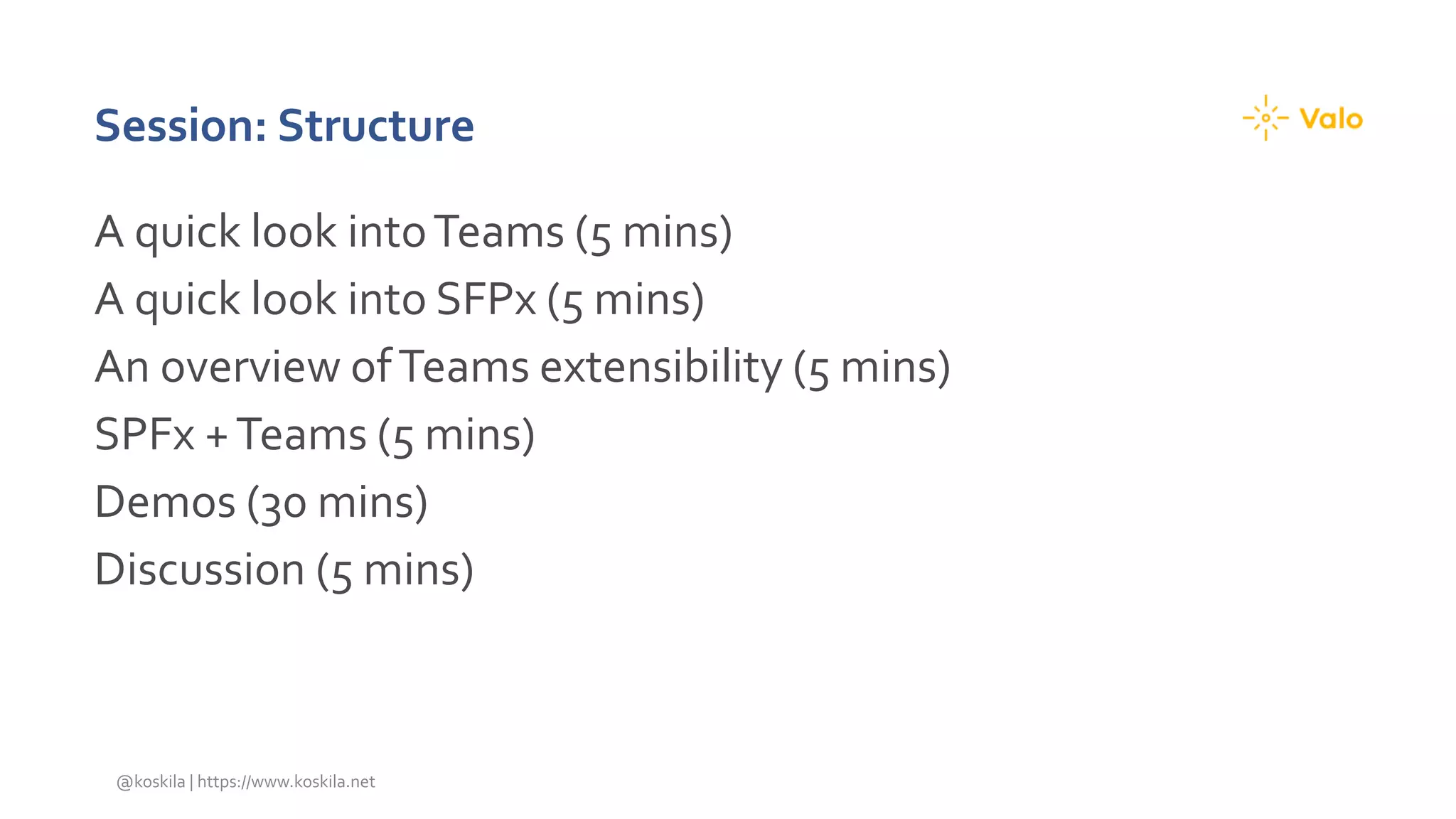 Session: Structure

Valo

A quick look into Teams (5 mins)

A quick look into SFPx (5 mins)

An overview of Teams extensibility (5 mins)

SPFx + Teams (5 mins)

Demos (30 mins)

Discussion (5 mins)

@koskila | https://www.koskila.net